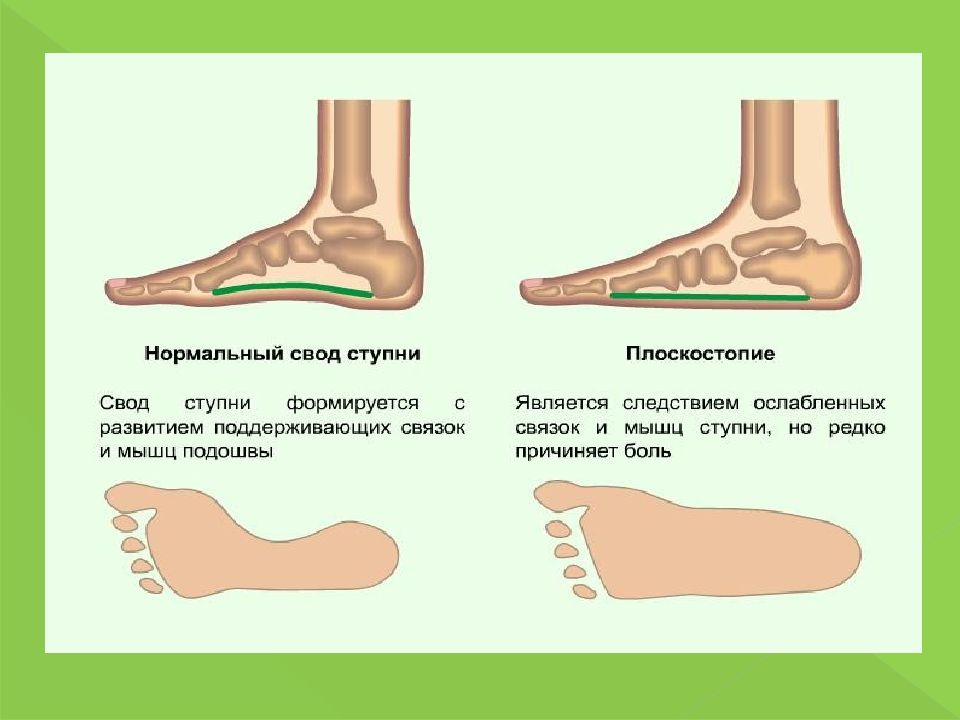 Нормальный свод ступни

Свод ступни формируется с развитием поддерживающих связок и мышц подошвы

Плоскостопие

Является следствием ослабленных связок и мышц ступни, но редко причиняет боль